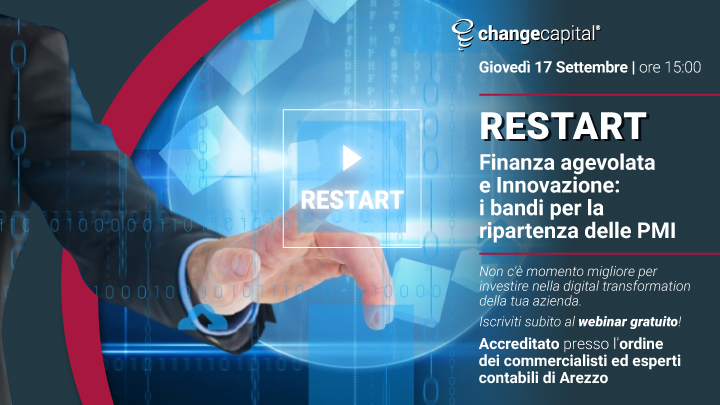 RESTART

changecapital®

Giovedì 17 Settembre | ore 15:00

RESTART

Finanza agevolata e Innovazione: i bandi per la ripartenza delle PMI

Non c'è momento migliore per investire nella digital transformation della tua azienda.

Iscriviti subito al webinar gratuito!

Accreditato presso l'ordine dei commercialisti ed esperti contabili di Arezzo